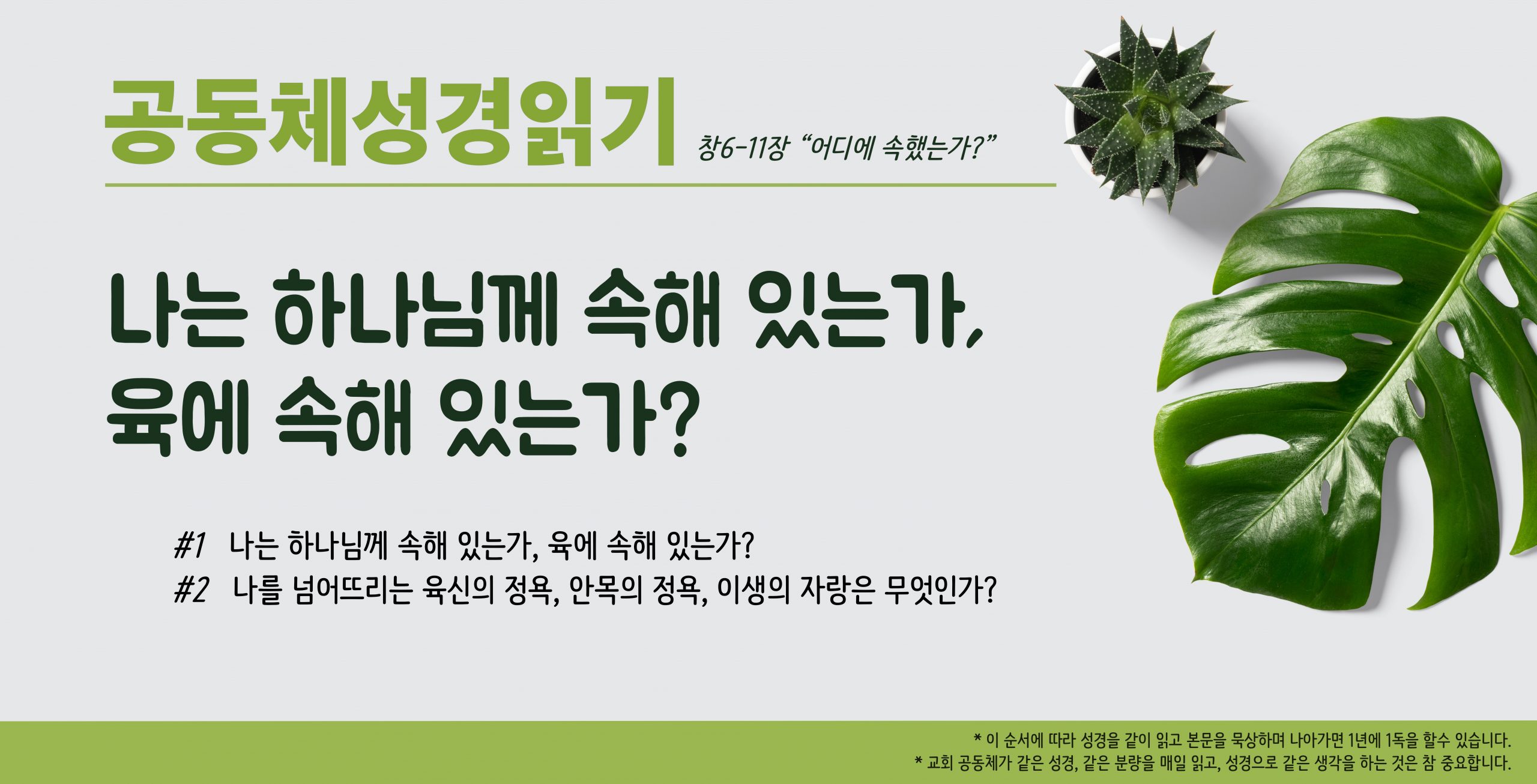 공동체성경읽기 창6-11장 “어디에 속했는가?”

나는 하나님께 속해 있는가, 육에 속해 있는가?

#1 나는 하나님께 속해 있는가, 육에 속해 있는가?
#2 나를 넘어뜨리는 육신의 정욕, 안목의 정욕, 이생의 자랑은 무엇인가?

* 이 순서에 따라 성경을 같이 읽고 본문을 묵상하며 나아가면 1년에 1독을 할수 있습니다.
* 교회 공동체가 같은 성경, 같은 분량을 매일 읽고, 성경으로 같은 생각을 하는 것은 참 중요합니다.